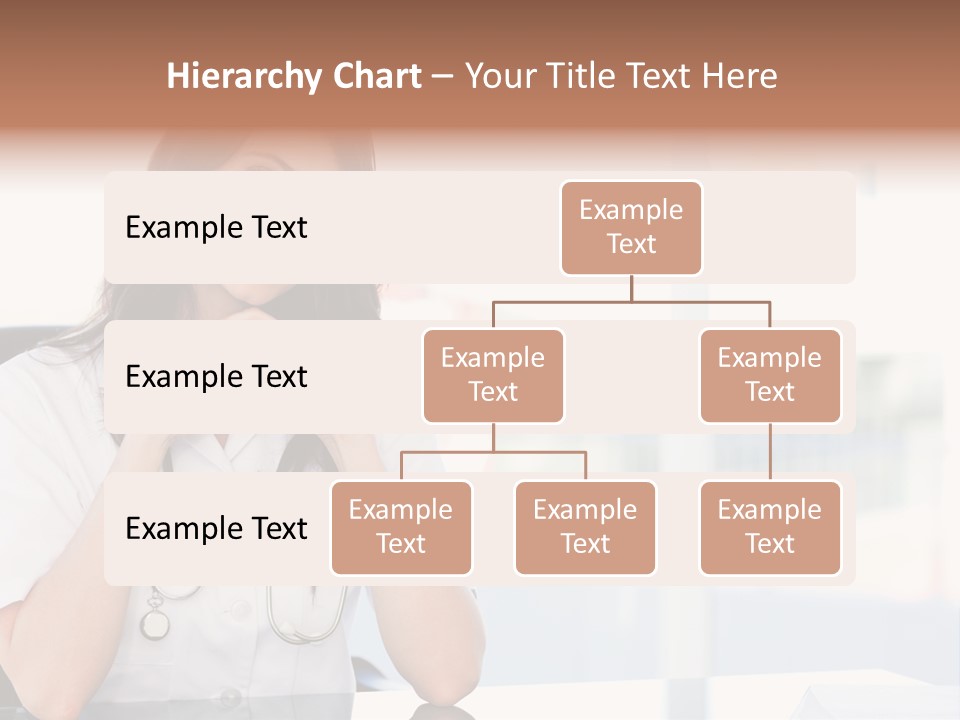 Hierarchy Chart – Your Title Text Here

Example Text

Example Text

Example Text

Example Text

Example Text

Example Text

Example Text

Example Text

Example Text